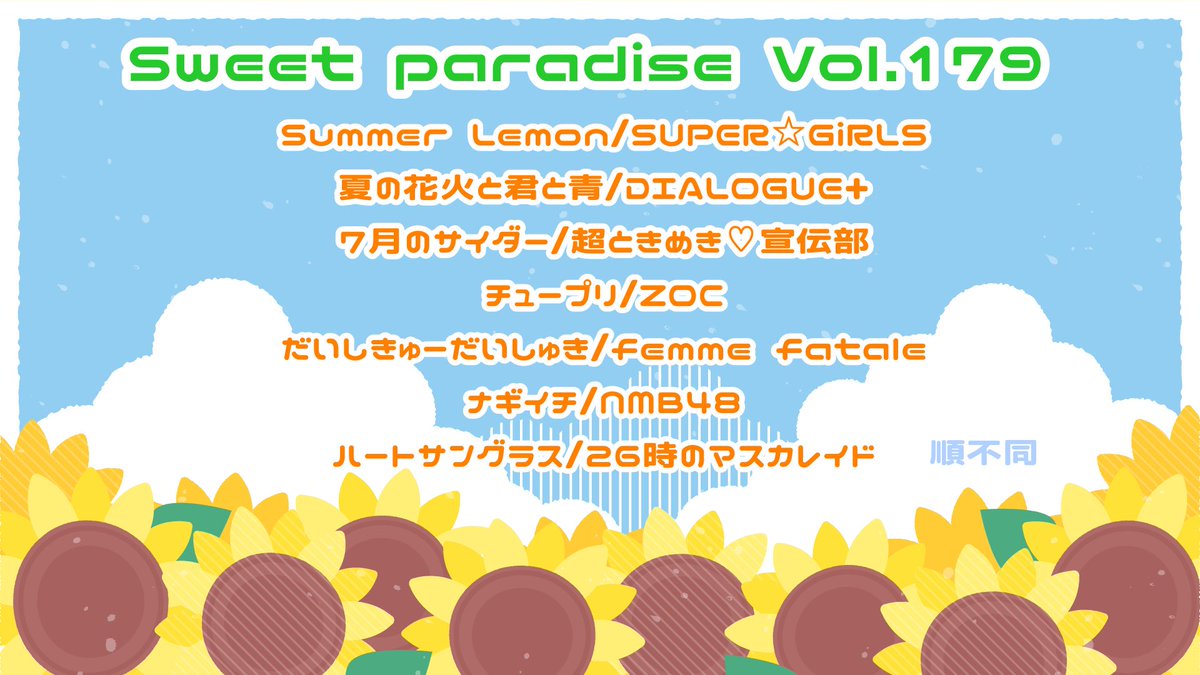 Sweet paradise Vol.179

Summer Lemon/SUPER☆GiRLS

夏の花火と君と青/DIALOGUE+

7月のサイダー/超ときめき♡宣伝部

チュープリ/ZOC

だいしきゅーだいしゅき/femme fatale

ナギイチ/NMB48

ハートサングラス/26時のマスカレイド

順不同